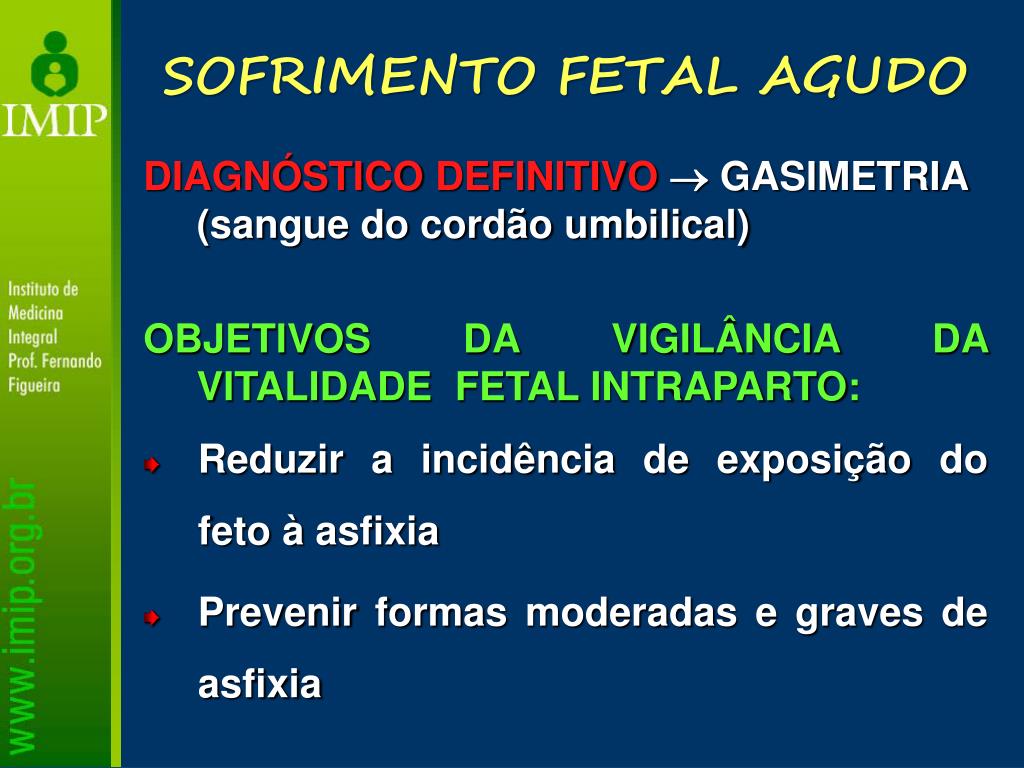 IMIP

Instituto de Medicina Integral Prof. Fernando Figueira

www.imip.org.br

SOFRIMENTO FETAL AGUDO

DIAGNÓSTICO DEFINITIVO $\rightarrow$ GASIMETRIA (sangue do cordão umbilical)

OBJETIVOS DA VIGILÂNCIA DA VITALIDADE FETAL INTRAPARTO:

Reduzir a incidência de exposição do feto à asfixia

Prevenir formas moderadas e graves de asfixia